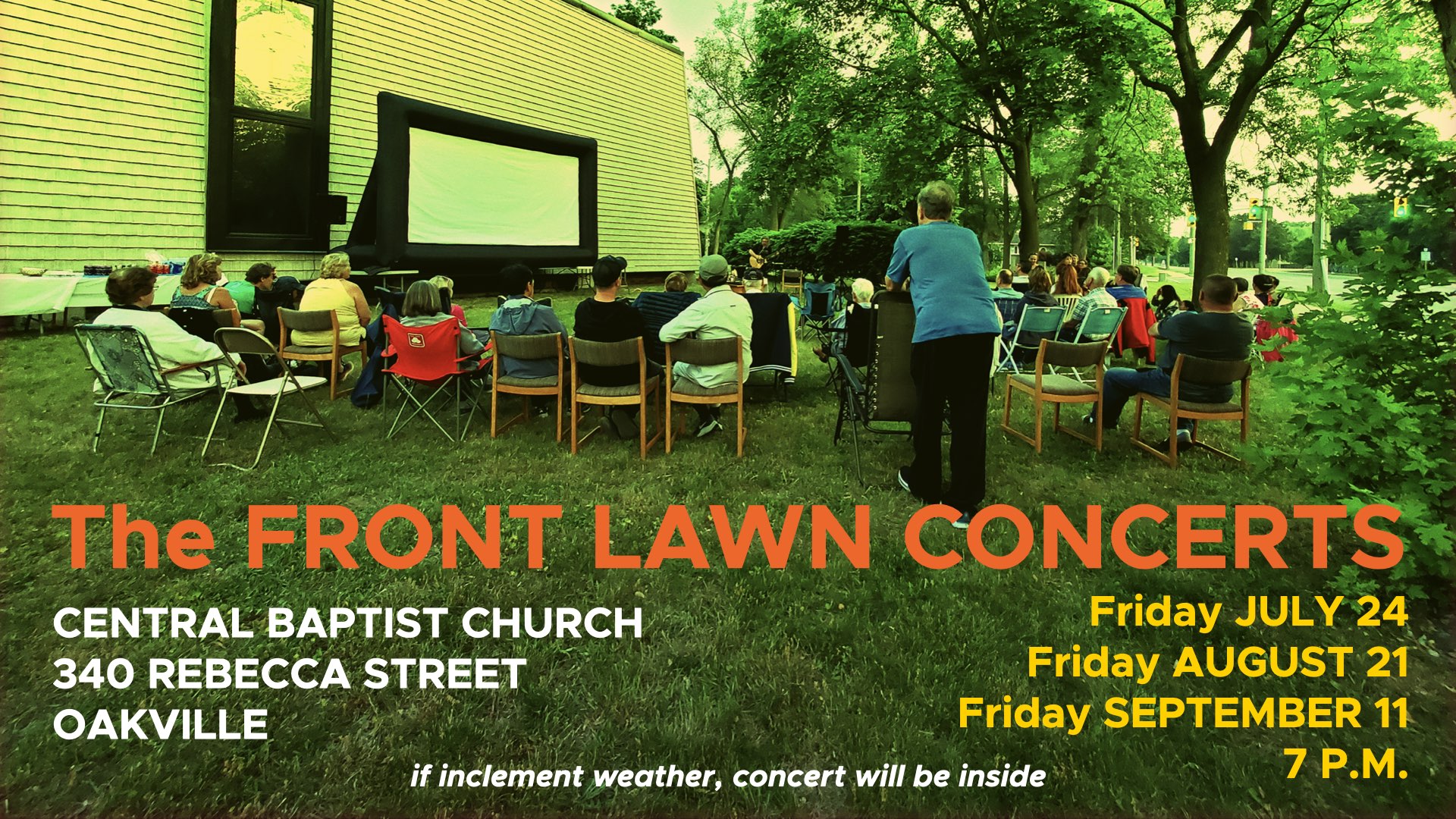 The FRONT LAWN CONCERTS

CENTRAL BAPTIST CHURCH
340 REBECCA STREET
OAKVILLE

Friday JULY 24
Friday AUGUST 21
Friday SEPTEMBER 11
7 P.M.

if inclement weather, concert will be inside